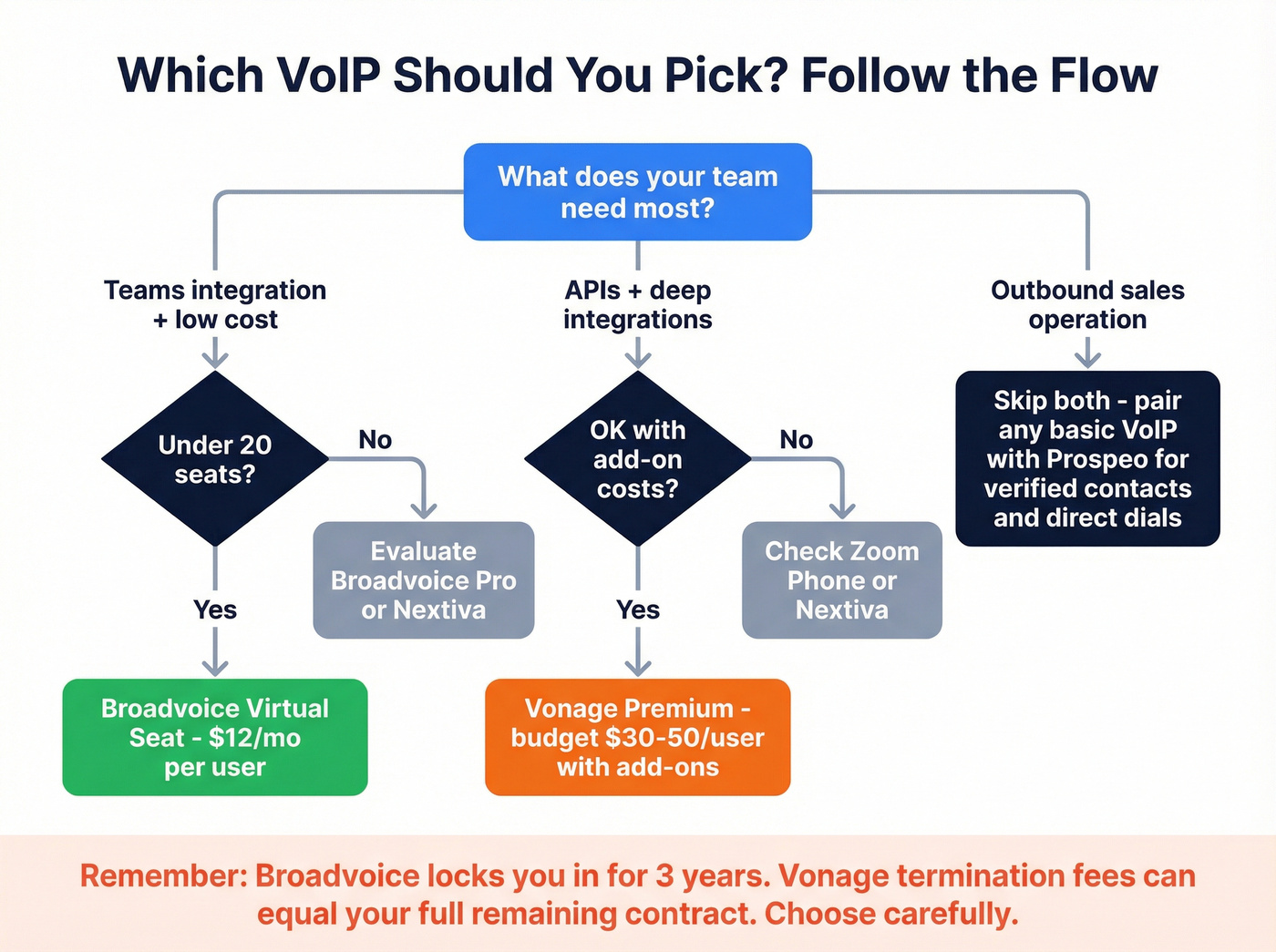 Which VoIP Should You Pick? Follow the Flow

What does your team need most?

Teams integration + low cost

Under 20 seats?

No

Evaluate Broadvoice Pro or Nextiva

Yes

Broadvoice Virtual Seat - $12/mo per user

APIs + deep integrations

OK with add-on costs?

No

Check Zoom Phone or Nextiva

Yes

Vonage Premium - budget $30-50/user with add-ons

Outbound sales operation

Skip both - pair any basic VoIP with Prospeo for verified contacts and direct dials

Remember: Broadvoice locks you in for 3 years. Vonage termination fees can equal your full remaining contract. Choose carefully.